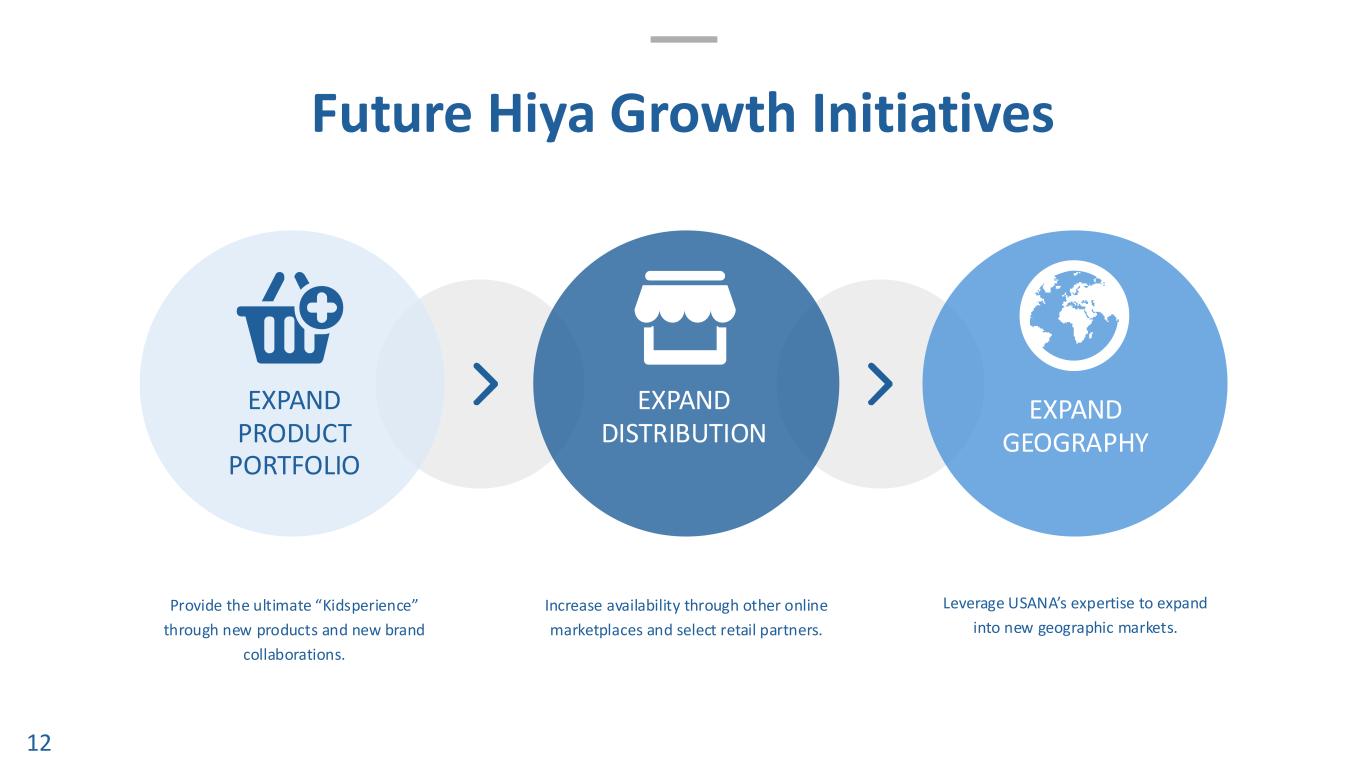 Future Hiya Growth Initiatives

EXPAND PRODUCT PORTFOLIO

EXPAND DISTRIBUTION

EXPAND GEOGRAPHY

Provide the ultimate “Kidsperience” through new products and new brand collaborations.

Increase availability through other online marketplaces and select retail partners.

Leverage USANA’s expertise to expand into new geographic markets.

12